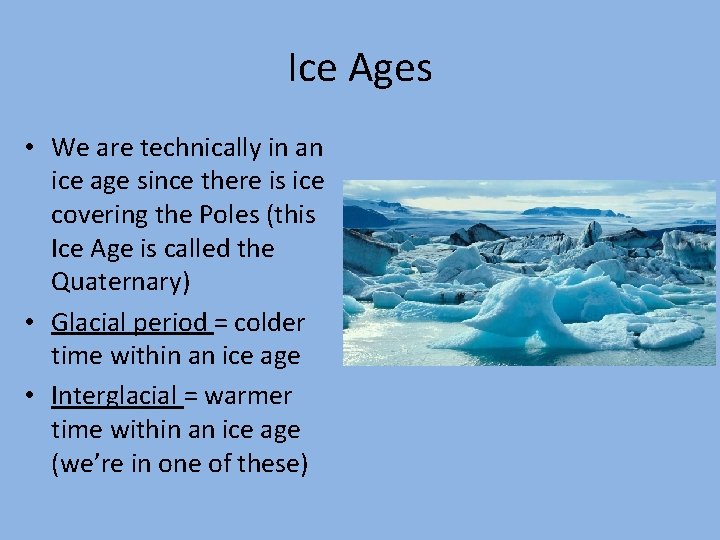 Ice Ages

• We are technically in an ice age since there is ice covering the Poles (this Ice Age is called the Quaternary)
• Glacial period = colder time within an ice age
• Interglacial = warmer time within an ice age (we're in one of these)